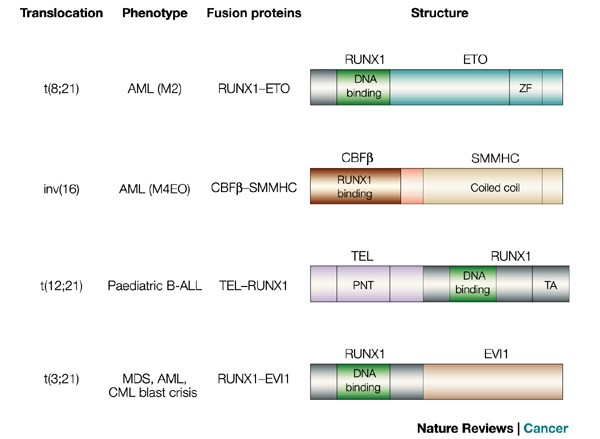 | Translocation | Phenotype | Fusion proteins | Structure |
|---|---|---|---|
| t(8;21) | AML (M2) | RUNX1–ETO | RUNX1 ETO DNA binding ZF |
| inv(16) | AML (M4EO) | CBFβ–SMMHC | CBFβ SMMHC RUNX1 binding Coiled coil |
| t(12;21) | Paediatric B-ALL | TEL–RUNX1 | TEL RUNX1 PNT DNA binding TA |
| t(3;21) | MDS, AML, CML blast crisis | RUNX1–EVI1 | RUNX1 EVI1 DNA binding |

Nature Reviews | Cancer